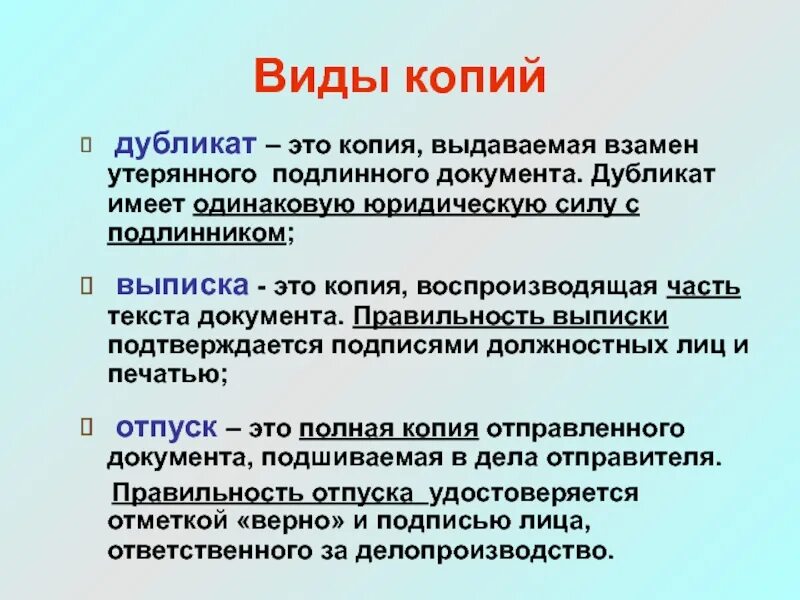 Виды копий

дубликат – это копия, выдаваемая взамен утерянного подлинного документа. Дубликат имеет одинаковую юридическую силу с подлинником;

выписка - это копия, воспроизводящая часть текста документа. Правильность выписки подтверждается подписями должностных лиц и печатью;

отпуск – это полная копия отправленного документа, подшиваемая в дела отправителя.

Правильность отпуска удостоверяется отметкой «верно» и подписью лица, ответственного за делопроизводство.